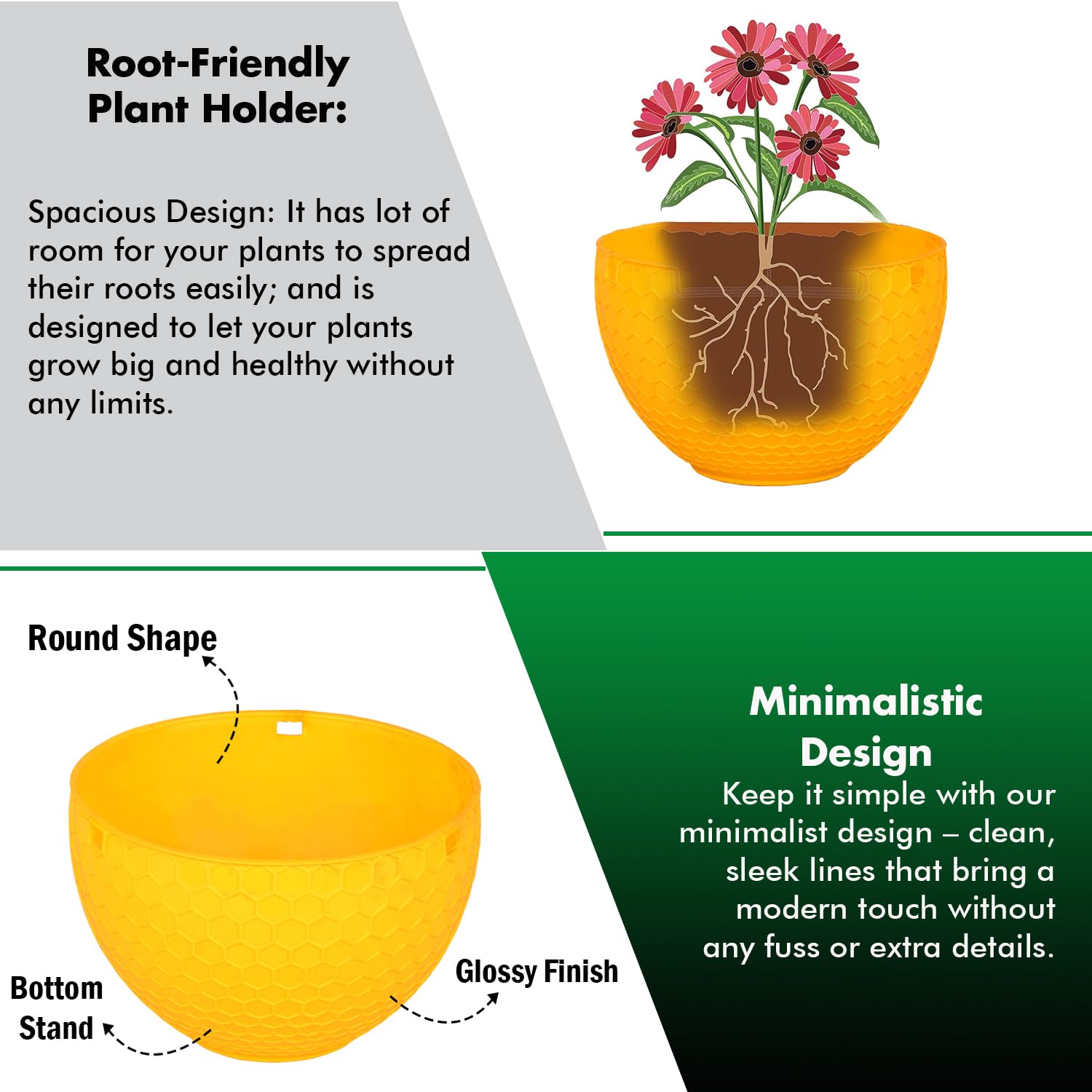 Root-Friendly Plant Holder:

Spacious Design: It has lot of room for your plants to spread their roots easily; and is designed to let your plants grow big and healthy without any limits.

Round Shape

Bottom Stand

Glossy Finish

Minimalistic Design

Keep it simple with our minimalist design – clean, sleek lines that bring a modern touch without any fuss or extra details.